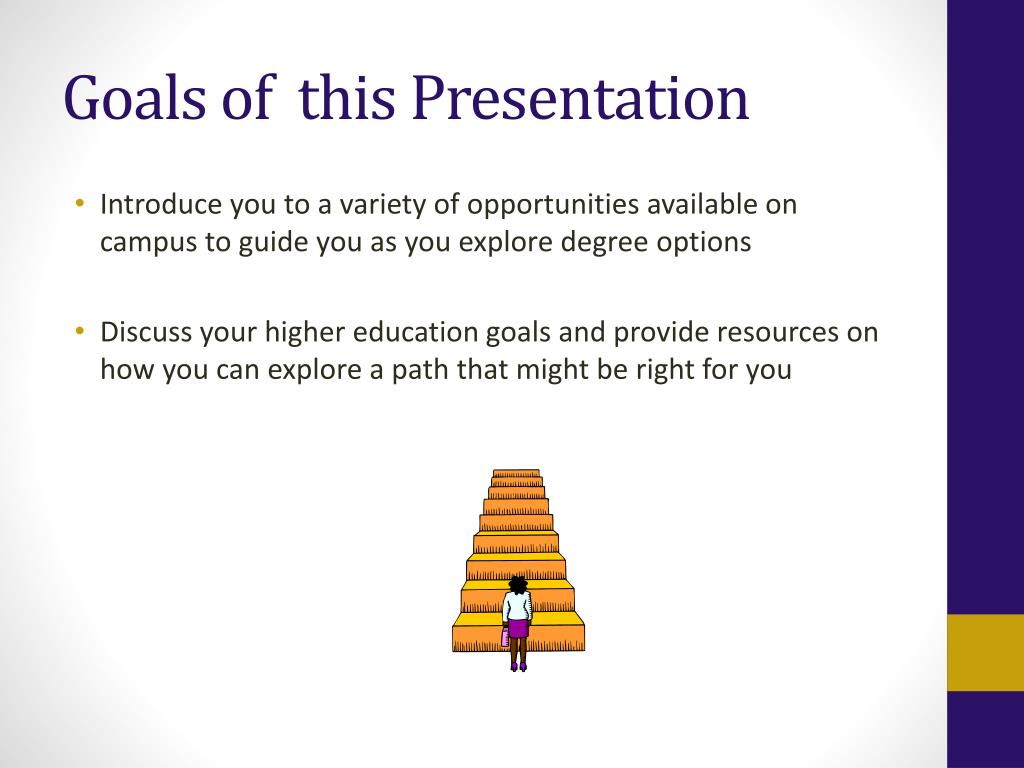 Goals of this Presentation

• Introduce you to a variety of opportunities available on campus to guide you as you explore degree options

• Discuss your higher education goals and provide resources on how you can explore a path that might be right for you